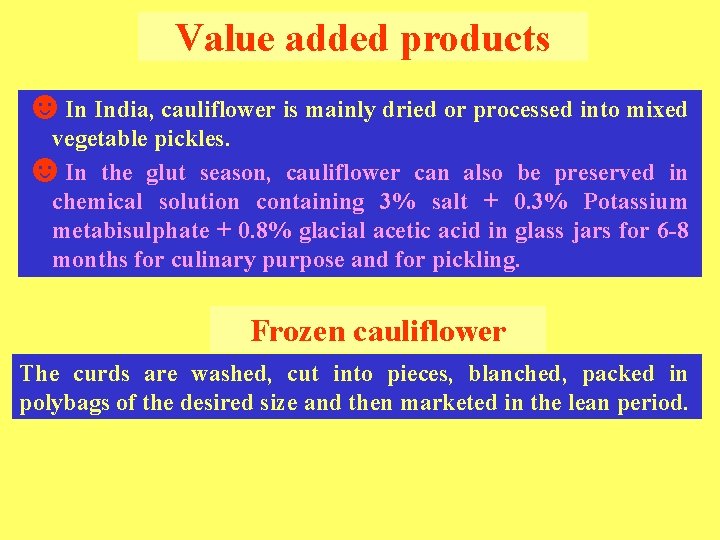 Value added products

☻ In India, cauliflower is mainly dried or processed into mixed vegetable pickles.

☻ In the glut season, cauliflower can also be preserved in chemical solution containing 3% salt + 0.3% Potassium metabisulphate + 0.8% glacial acetic acid in glass jars for 6-8 months for culinary purpose and for pickling.

Frozen cauliflower

The curds are washed, cut into pieces, blanched, packed in polybags of the desired size and then marketed in the lean period.